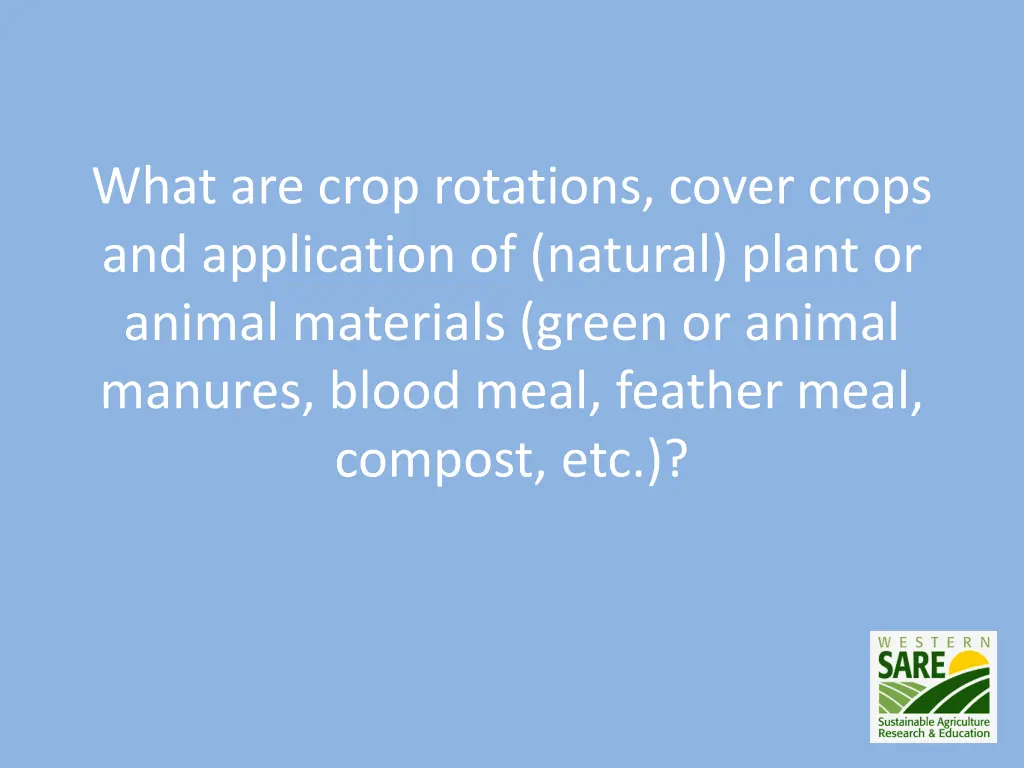 What are crop rotations, cover crops and application of (natural) plant or animal materials (green or animal manures, blood meal, feather meal, compost, etc.)?

WESTERN
SARE
Sustainable Agriculture
Research & Education